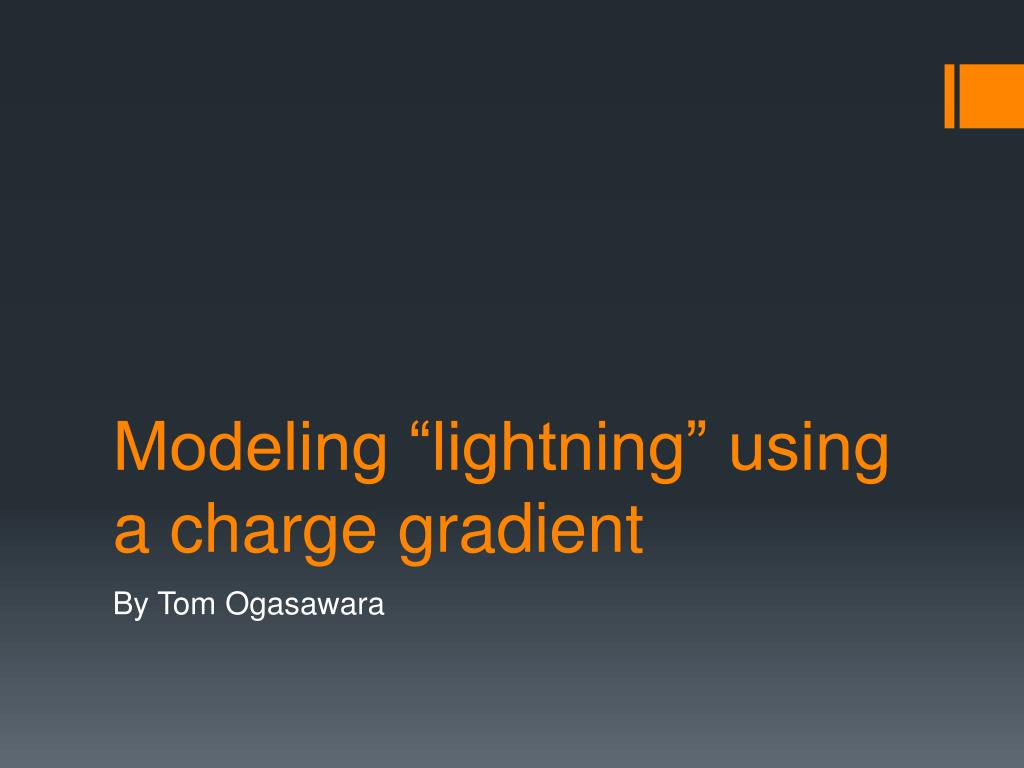 Modeling “lightning” using a charge gradient

By Tom Ogasawara